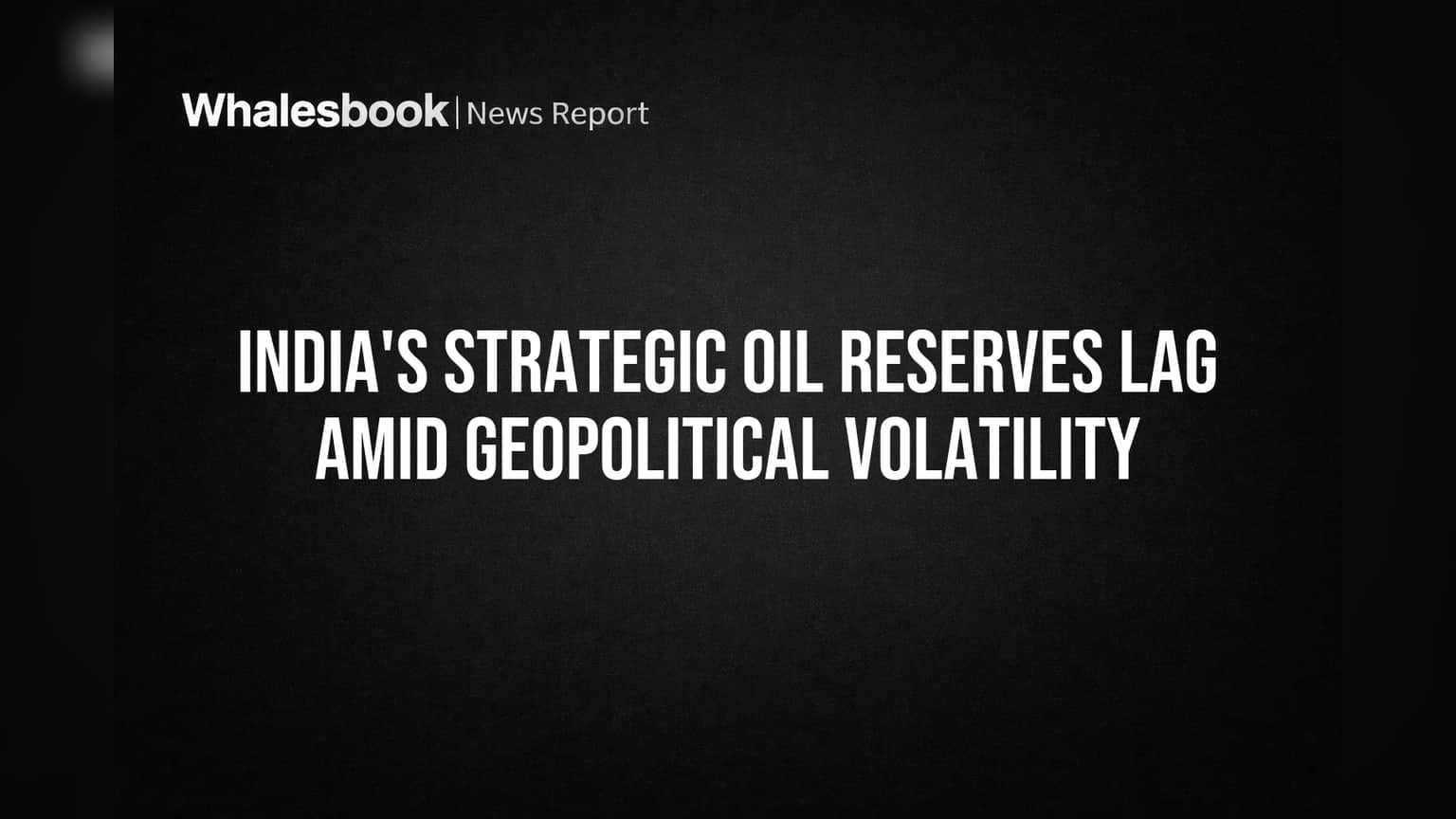 Whalesbook | News Report

INDIA'S STRATEGIC OIL RESERVES LAG AMID GEOPOLITICAL VOLATILITY